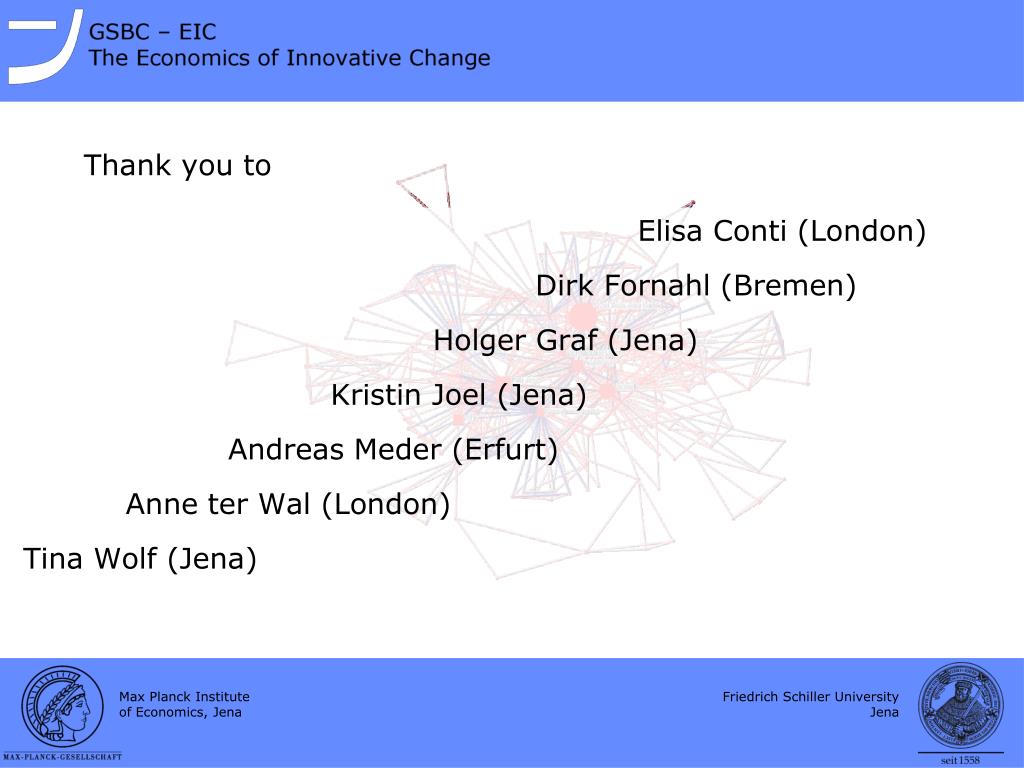 GSBC – EIC
The Economics of Innovative Change

Thank you to

Elisa Conti (London)

Dirk Fornahl (Bremen)

Holger Graf (Jena)

Kristin Joel (Jena)

Andreas Meder (Erfurt)

Anne ter Wal (London)

Tina Wolf (Jena)

Max Planck Institute
of Economics, Jena

MAX-PLANCK-GESELLSCHAFT

Friedrich Schiller University
Jena

seit 1558